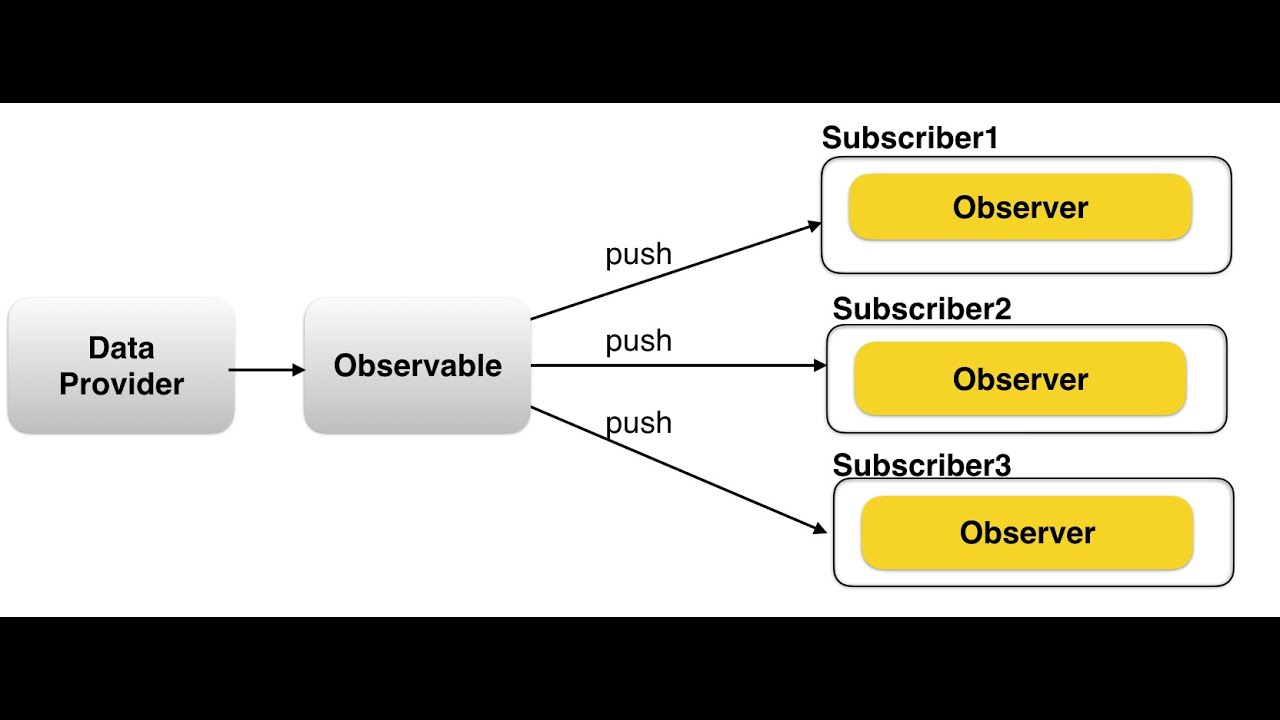 Data Provider

Observable

push

push

push

Subscriber1

Observer

Subscriber2

Observer

Subscriber3

Observer